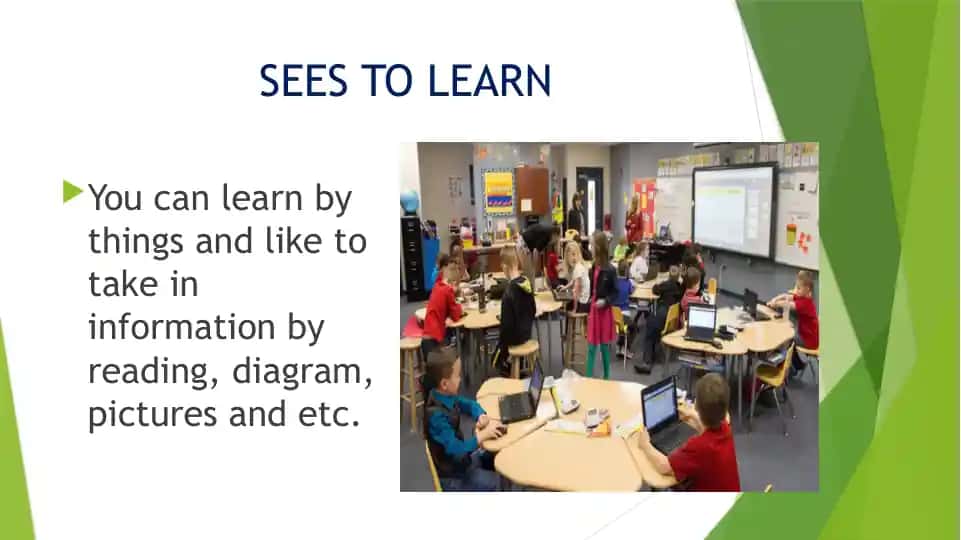 SEES TO LEARN

You can learn by things and like to take in information by reading, diagram, pictures and etc.